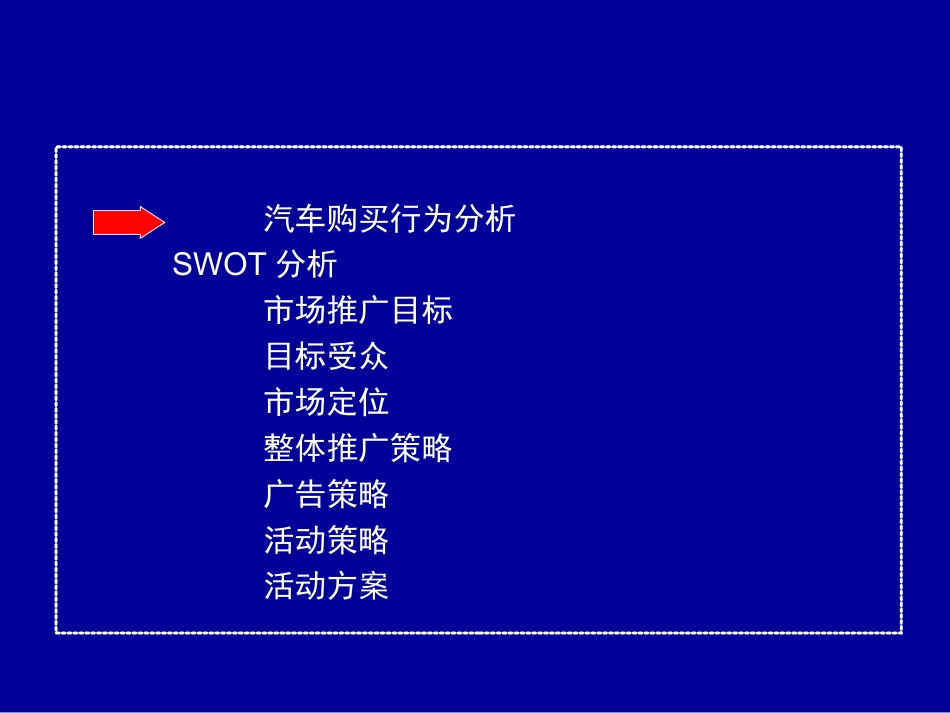 汽车购买行为分析
SWOT 分析
市场推广目标
目标受众
市场定位
整体推广策略
广告策略
活动策略
活动方案